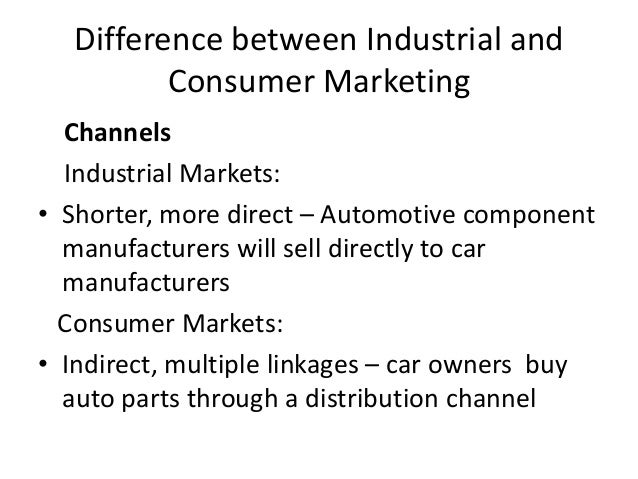 Difference between Industrial and Consumer Marketing

Channels

Industrial Markets:

• Shorter, more direct – Automotive component manufacturers will sell directly to car manufacturers

Consumer Markets:

• Indirect, multiple linkages – car owners buy auto parts through a distribution channel